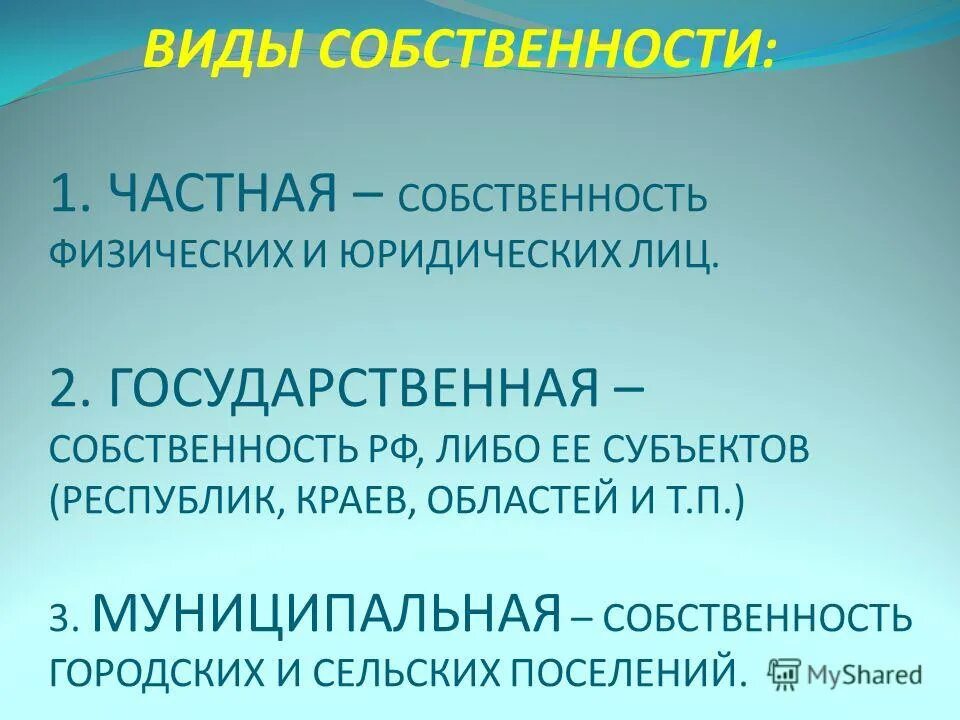 ВИДЫ СОБСТВЕННОСТИ:

1. ЧАСТНАЯ – СОБСТВЕННОСТЬ ФИЗИЧЕСКИХ И ЮРИДИЧЕСКИХ ЛИЦ.

2. ГОСУДАРСТВЕННАЯ – СОБСТВЕННОСТЬ РФ, ЛИБО ЕЕ СУБЪЕКТОВ (РЕСПУБЛИК, КРАЕВ, ОБЛАСТЕЙ И Т.П.)

3. МУНИЦИПАЛЬНАЯ – СОБСТВЕННОСТЬ ГОРОДСКИХ И СЕЛЬСКИХ ПОСЕЛЕНИЙ.

MyShared